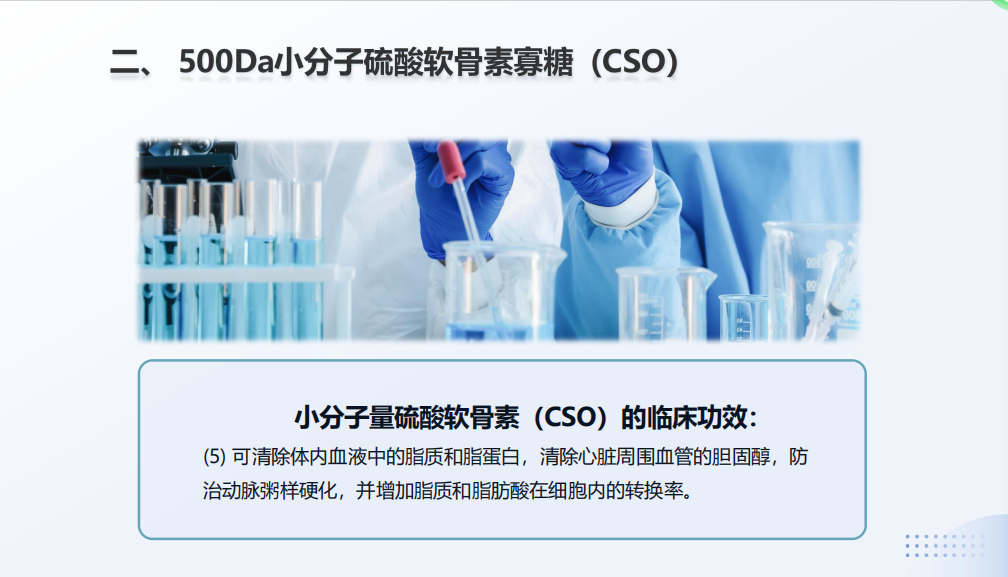 二、 500Da小分子硫酸软骨素寡糖（CSO）

小分子量硫酸软骨素（CSO）的临床功效：

(5) 可清除体内血液中的脂质和脂蛋白，清除心脏周围血管的胆固醇，防治动脉粥样硬化，并增加脂质和脂肪酸在细胞内的转换率。